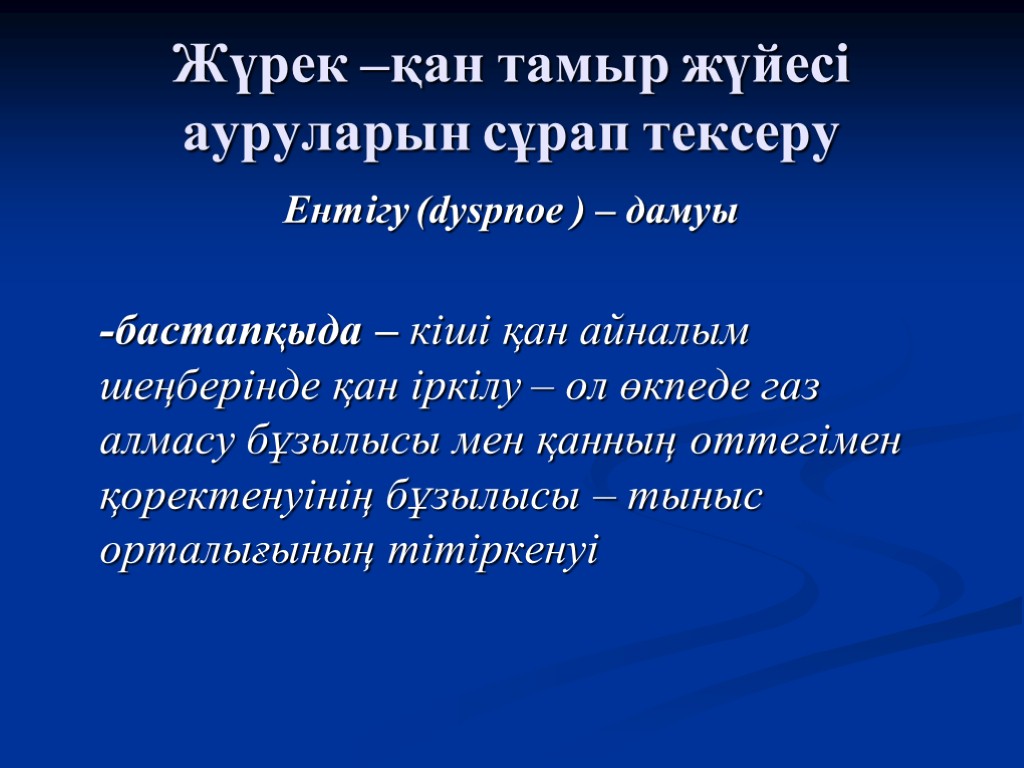 Жүрек –қан тамыр жүйесі ауруларын сұрап тексеру

Ентігу (dyspnoe ) – дамуы

-бастапқыда – кіші қан айналым шеңберінде қан іркілу – ол өкпеде газ алмасу бұзылысы мен қанның оттегімен қоректенуінің бұзылысы – тыныс орталығының тітіркенуі